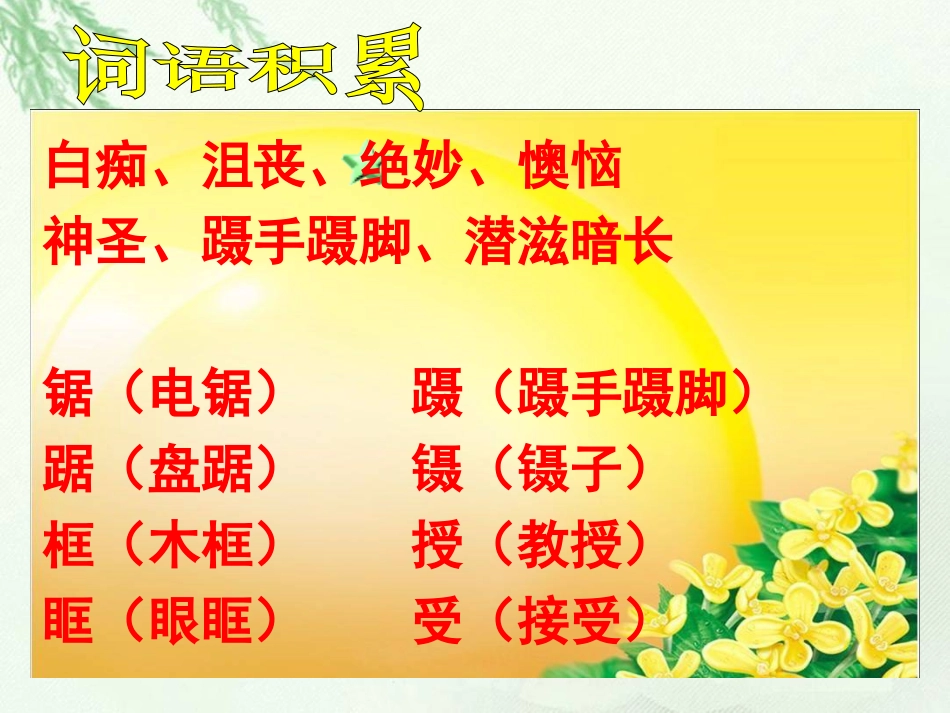 词语积累

白痴、沮丧、绝妙、懊恼
神圣、蹑手蹑脚、潜滋暗长

锯（电锯）
踞（盘踞）
框（木框）
眶（眼眶）

蹑（蹑手蹑脚）
镊（镊子）
授（教授）
受（接受）